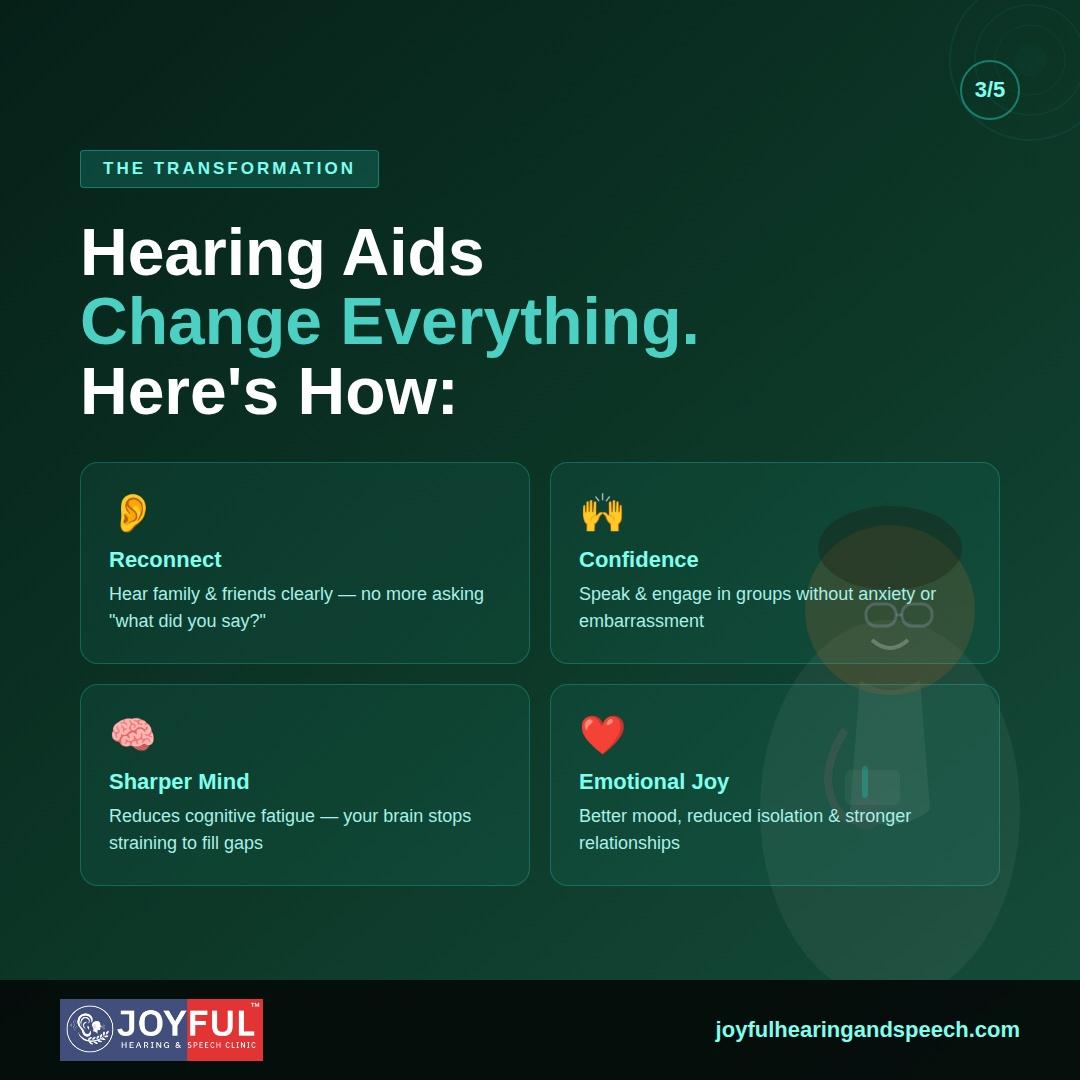 3/5

THE TRANSFORMATION

Hearing Aids
Change Everything.
Here's How:

👂
Reconnect
Hear family & friends clearly — no more asking "what did you say?"

🙌
Confidence
Speak & engage in groups without anxiety or embarrassment

🧠
Sharper Mind
Reduces cognitive fatigue — your brain stops straining to fill gaps

❤️
Emotional Joy
Better mood, reduced isolation & stronger relationships

JOYFUL™
HEARING & SPEECH CLINIC

joyfulhearingandspeech.com